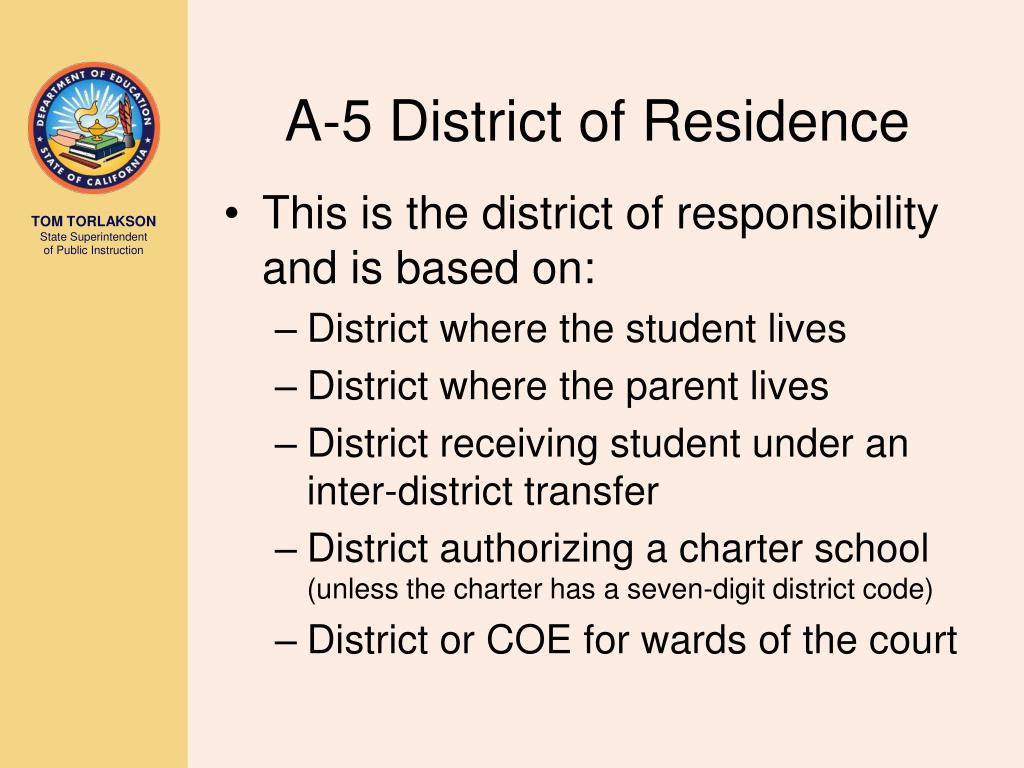 DEPARTMENT OF EDUCATION
STATE OF CALIFORNIA

TOM TORLAKSON
State Superintendent of Public Instruction

A-5 District of Residence

• This is the district of responsibility and is based on:
– District where the student lives
– District where the parent lives
– District receiving student under an inter-district transfer
– District authorizing a charter school (unless the charter has a seven-digit district code)
– District or COE for wards of the court